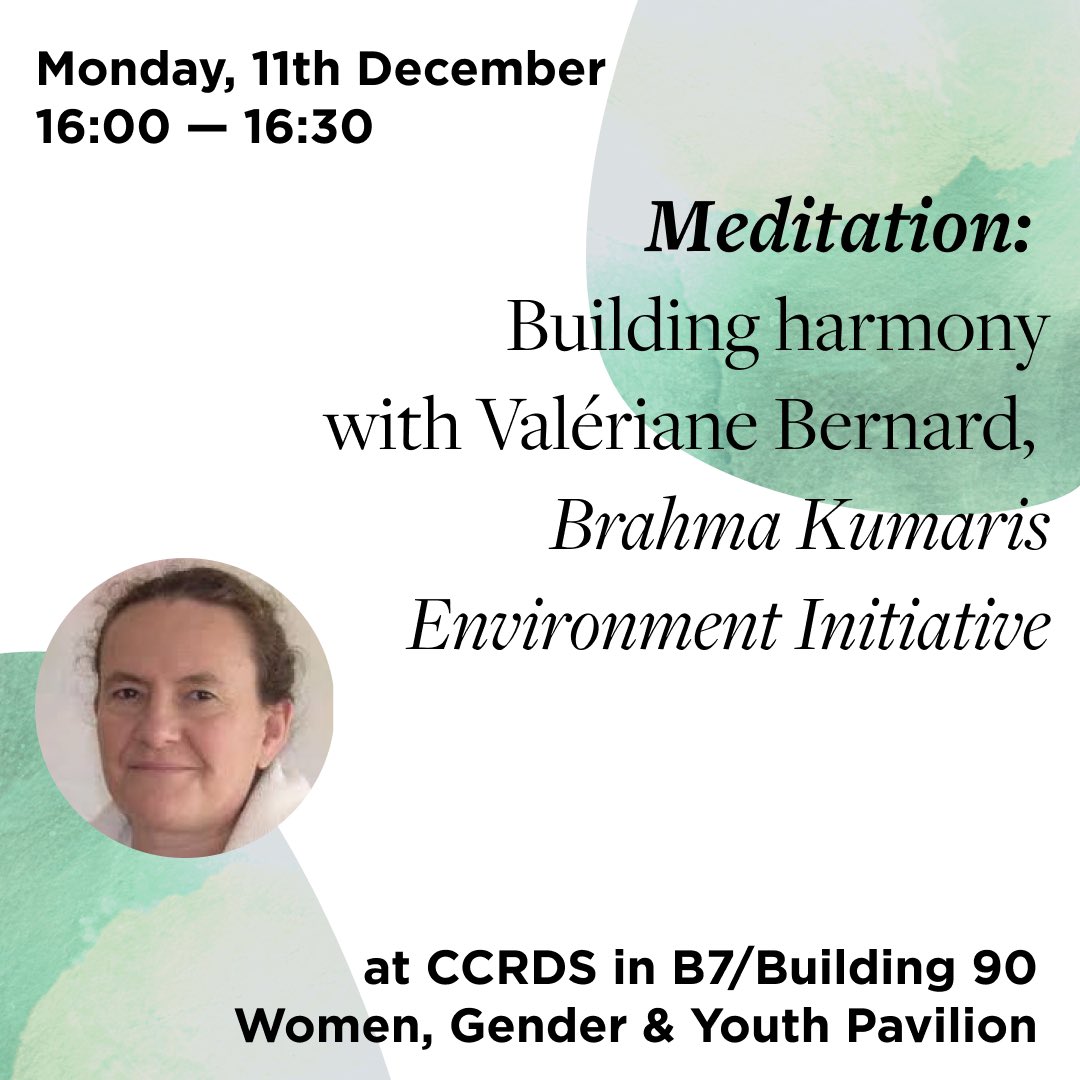 Monday, 11th December
16:00 — 16:30

Meditation:
Building harmony
with Valériane Bernard,
Brahma Kumaris
Environment Initiative

at CCRDS in B7/Building 90
Women, Gender & Youth Pavilion